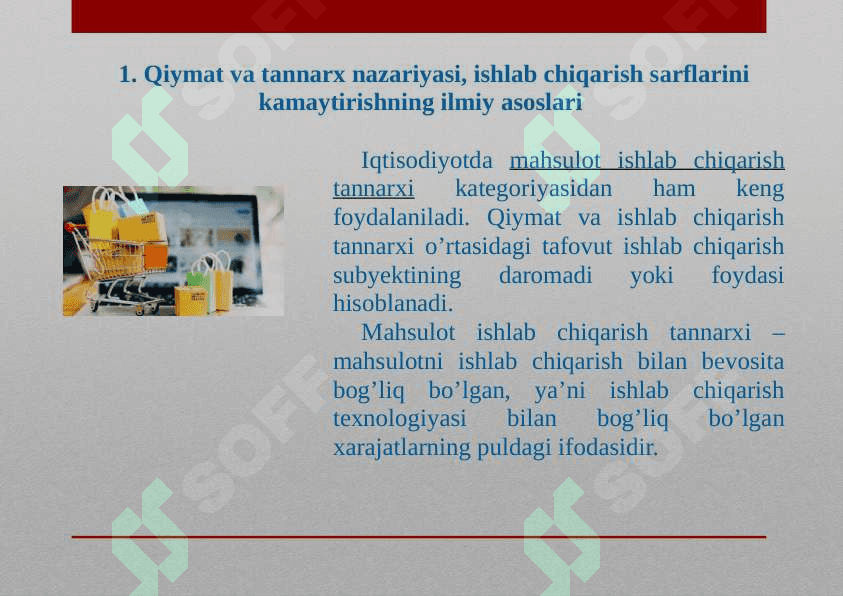 1. Qiymat va tannarx nazariyasi, ishlab chiqarish sarflarini kamaytirishning ilmiy asoslari

Iqtisodiyotda mahsulot ishlab chiqarish tannarxi kategoriyasidan ham keng foydalaniladi. Qiymat va ishlab chiqarish tannarxi o’rtasidagi tafovut ishlab chiqarish subyektining daromadi yoki foydasi hisoblanadi.

Mahsulot ishlab chiqarish tannarxi – mahsulotni ishlab chiqarish bilan bevosita bog’liq bo’lgan, ya’ni ishlab chiqarish texnologiyasi bilan bog’liq bo’lgan xarajatlarning puldagi ifodasidir.

SOFF SOFF SOFF SOFF